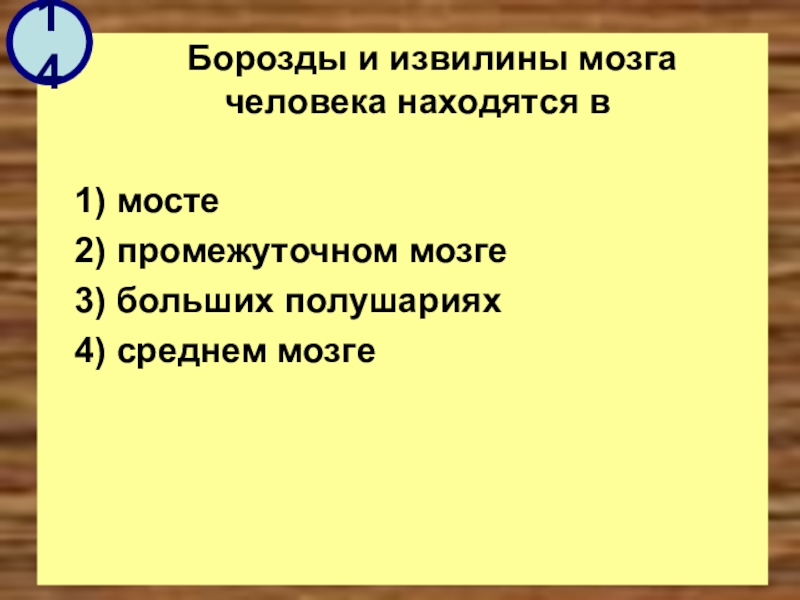 14

Борозды и извилины мозга человека находятся в

1) мосте
2) промежуточном мозге
3) больших полушариях
4) среднем мозге